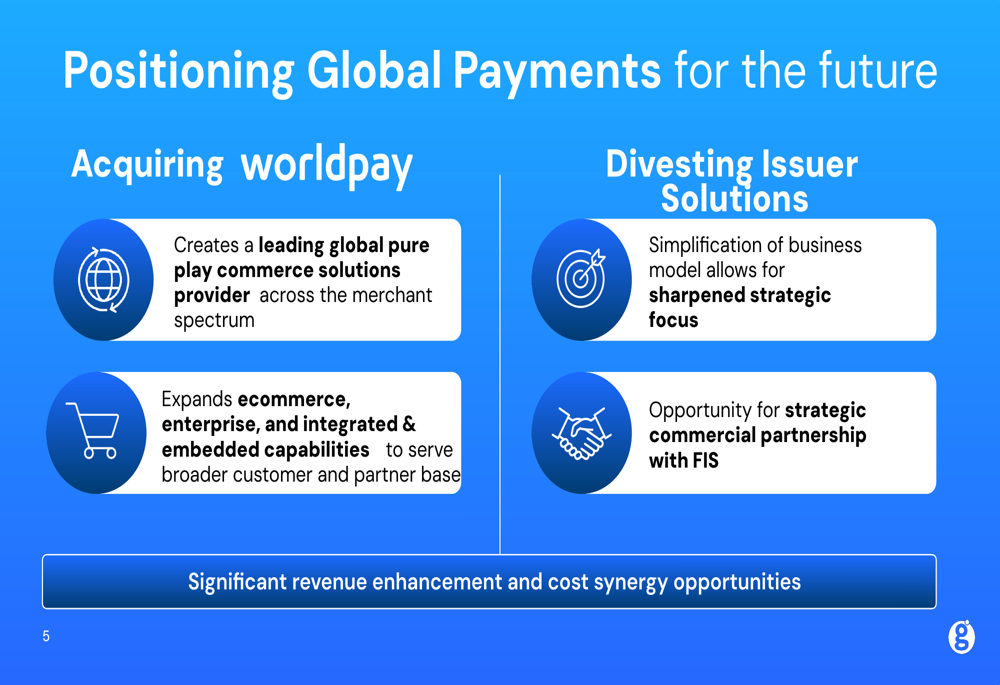 Positioning Global Payments for the future

Acquiring worldpay

Creates a leading global pure play commerce solutions provider across the merchant spectrum

Expands ecommerce, enterprise, and integrated & embedded capabilities to serve broader customer and partner base

Divesting Issuer Solutions

Simplification of business model allows for sharpened strategic focus

Opportunity for strategic commercial partnership with FIS

Significant revenue enhancement and cost synergy opportunities

5

g